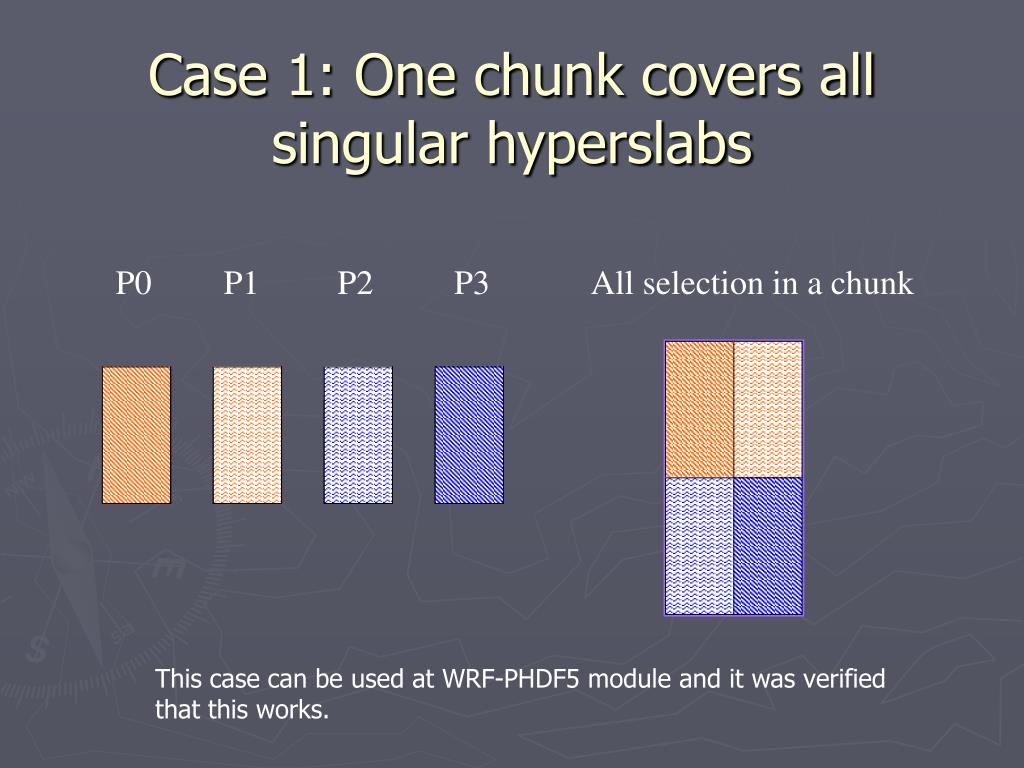 Case 1: One chunk covers all singular hyperslabs

P0 P1 P2 P3 All selection in a chunk

This case can be used at WRF-PHDF5 module and it was verified that this works.